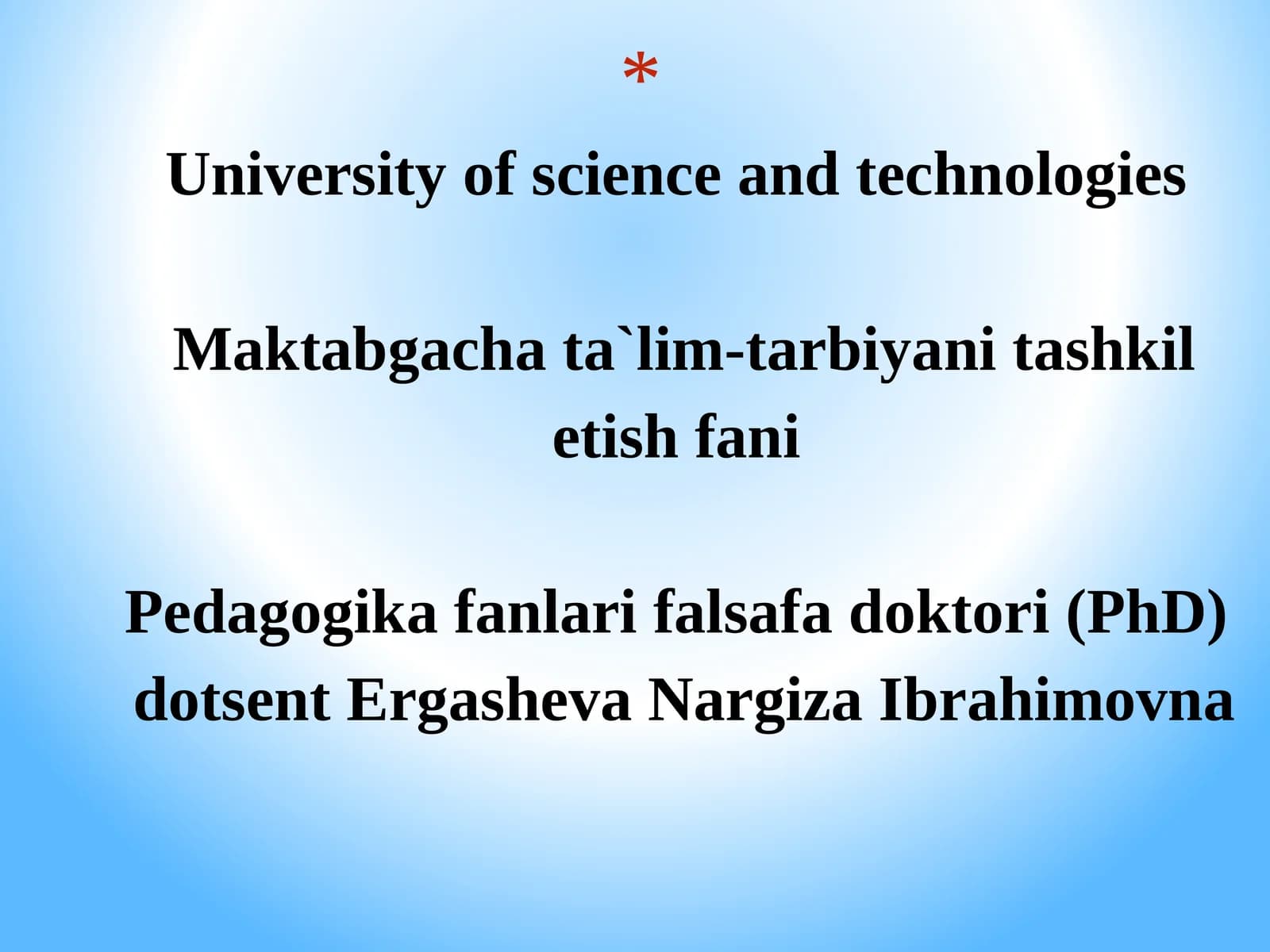 *

University of science and technologies

Maktabgacha ta`lim-tarbiyani tashkil etish fani

Pedagogika fanlari falsafa doktori (PhD) dotsent Ergasheva Nargiza Ibrahimovna